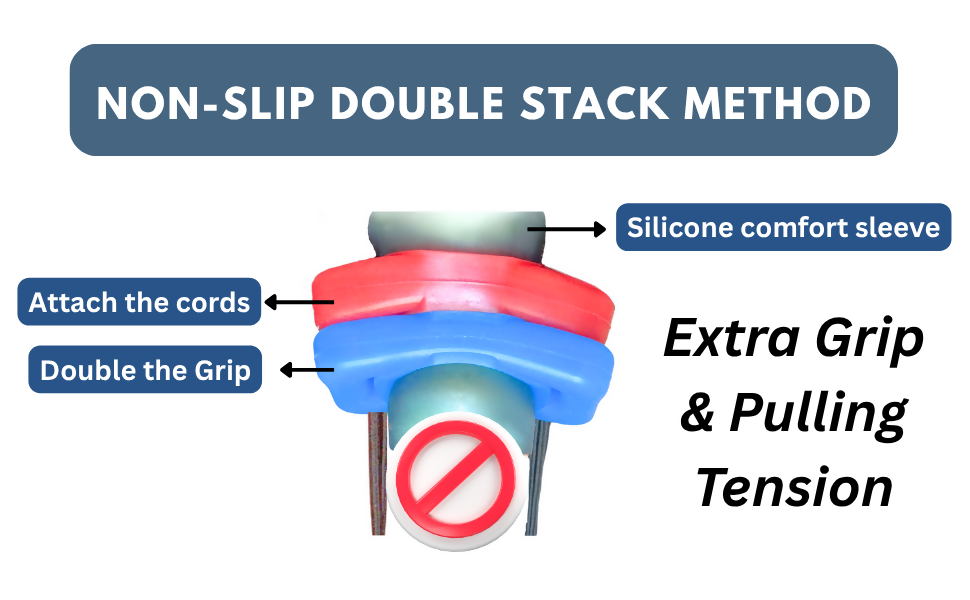 NON-SLIP DOUBLE STACK METHOD

Silicone comfort sleeve

Attach the cords

Double the Grip

Extra Grip & Pulling Tension